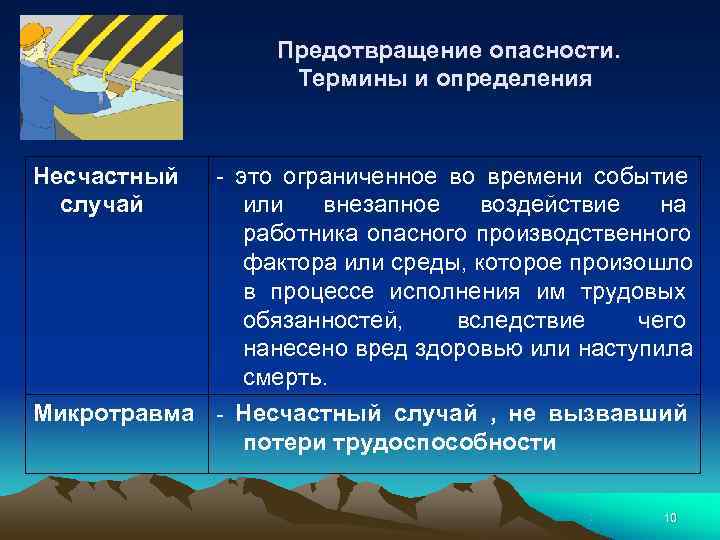 Предотвращение опасности.
Термины и определения

| Несчастный случай | - это ограниченное во времени событие или внезапное воздействие на работника опасного производственного фактора или среды, которое произошло в процессе исполнения им трудовых обязанностей, вследствие чего нанесено вред здоровью или наступила смерть. |
|---|---|
| Микротравма | - Несчастный случай , не вызвавший потери трудоспособности |

10